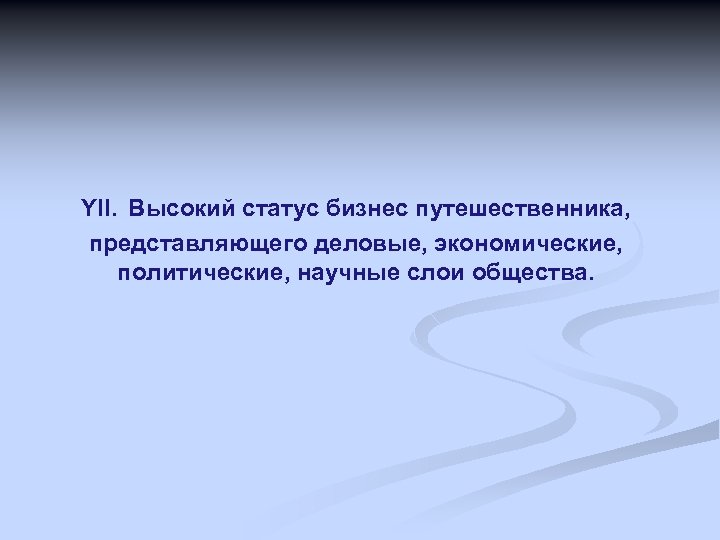 YII. Высокий статус бизнес путешественника, представляющего деловые, экономические, политические, научные слои общества.